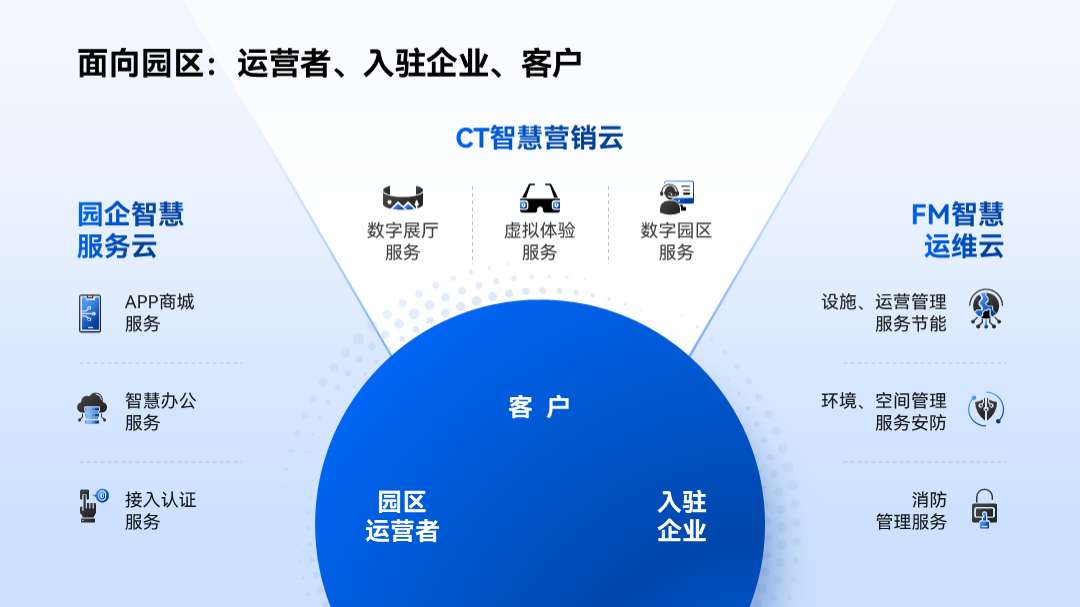 面向园区：运营者、入驻企业、客户

CT智慧营销云

数字展厅服务

虚拟体验服务

数字园区服务

园企智慧服务云

APP商城服务

智慧办公服务

接入认证服务

FM智慧运维云

设施、运营管理服务节能

环境、空间管理服务安防

消防管理服务

客 户

园区运营者

入驻企业